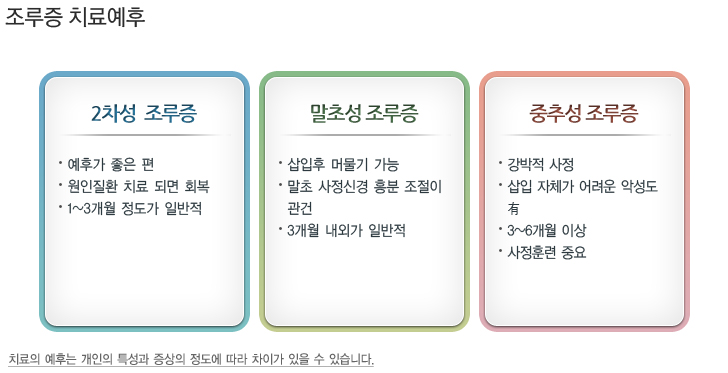 조루증 치료예후

2차성 조루증

· 예후가 좋은 편
· 원인질환 치료 되면 회복
· 1~3개월 정도가 일반적

말초성 조루증

· 삽입후 머물기 가능
· 말초 사정신경 흥분 조절이 관건
· 3개월 내외가 일반적

중추성 조루증

· 강박적 사정
· 삽입 자체가 어려운 악성도 有
· 3~6개월 이상
· 사정훈련 중요

치료의 예후는 개인의 특성과 증상의 정도에 따라 차이가 있을 수 있습니다.